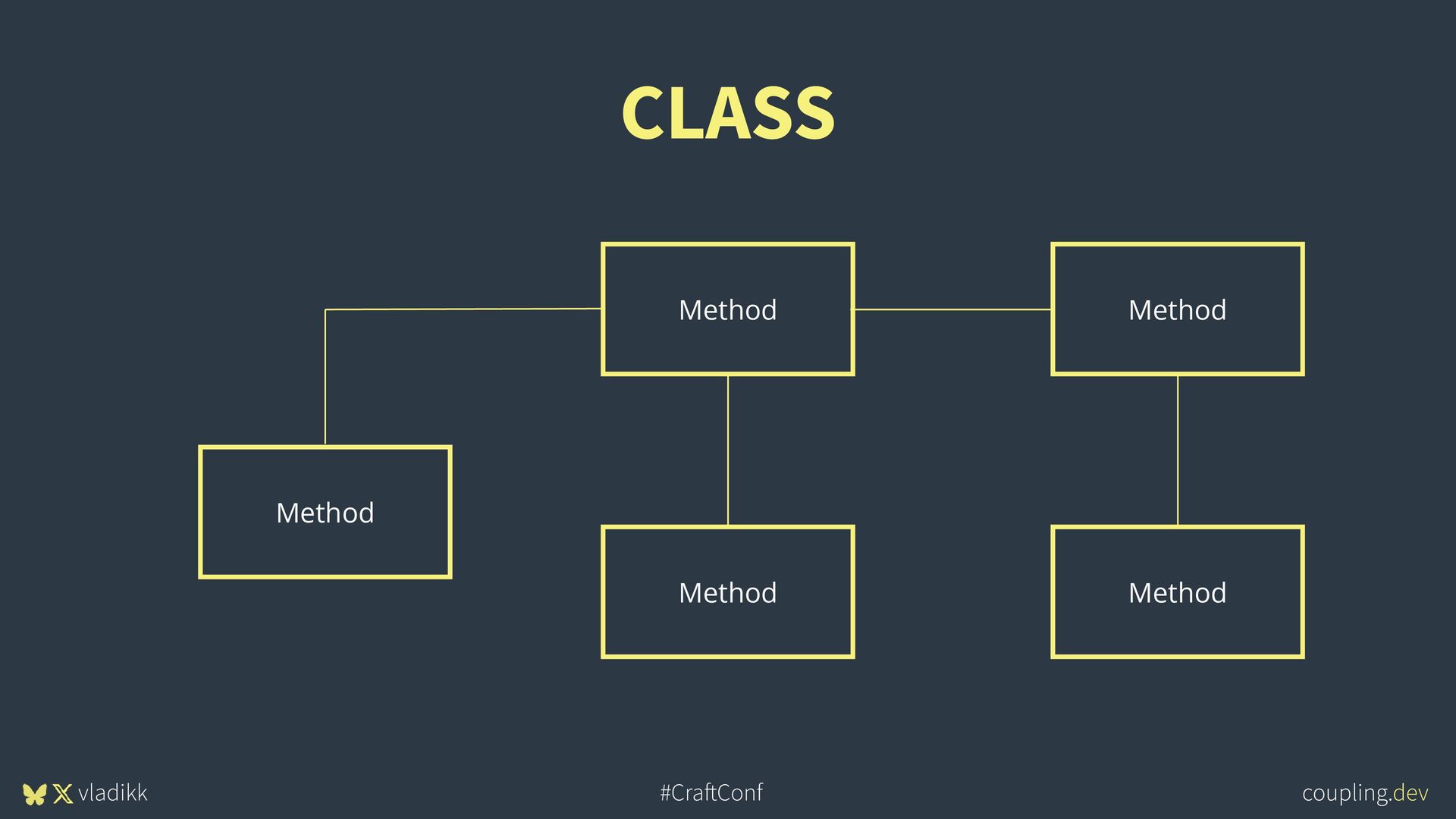 CLASS

Method

Method

Method

Method

Method

vladikk

#CraftConf

coupling.dev